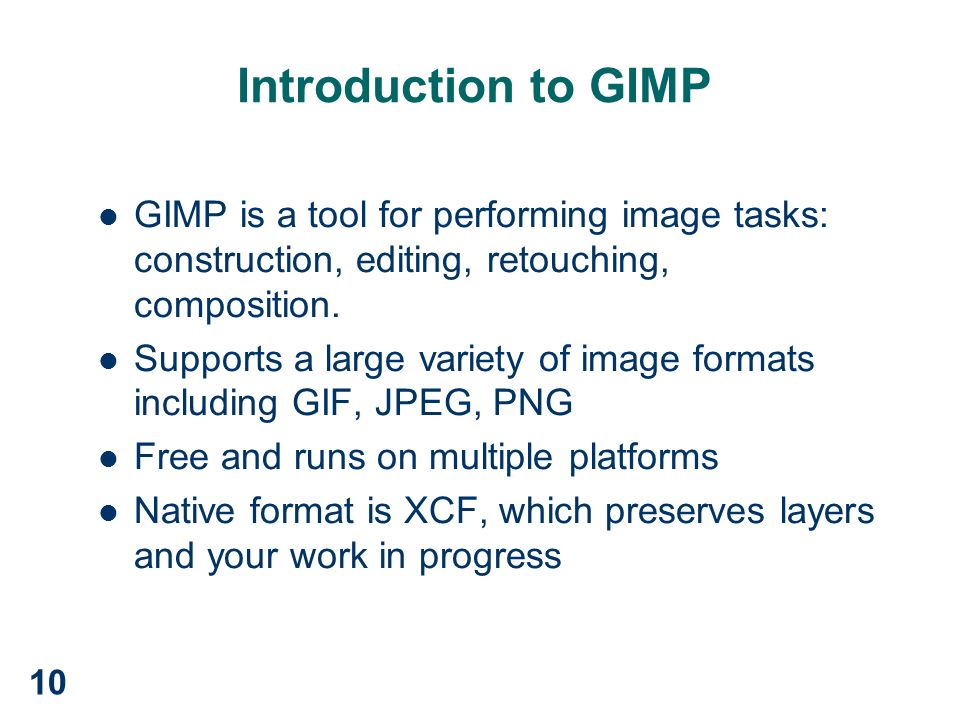 Introduction to GIMP

- GIMP is a tool for performing image tasks: construction, editing, retouching, composition.
- Supports a large variety of image formats including GIF, JPEG, PNG
- Free and runs on multiple platforms
- Native format is XCF, which preserves layers and your work in progress

10